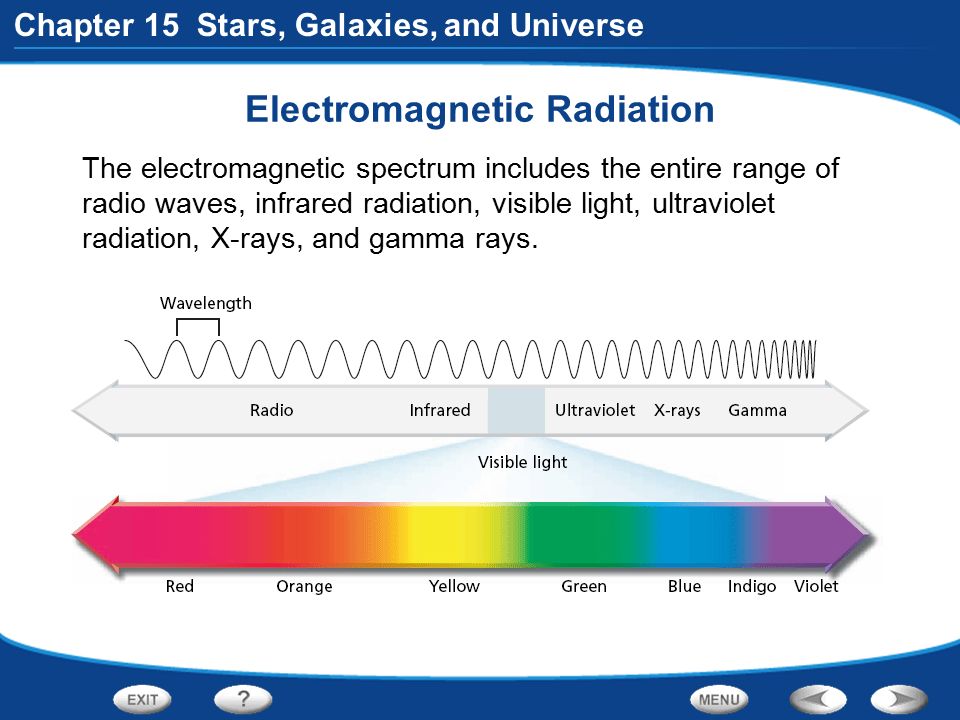 Chapter 15 Stars, Galaxies, and Universe

Electromagnetic Radiation

The electromagnetic spectrum includes the entire range of radio waves, infrared radiation, visible light, ultraviolet radiation, X-rays, and gamma rays.

Wavelength

Radio Infrared Ultraviolet X-rays Gamma

Visible light

Red Orange Yellow Green Blue Indigo Violet

EXIT ? MENU